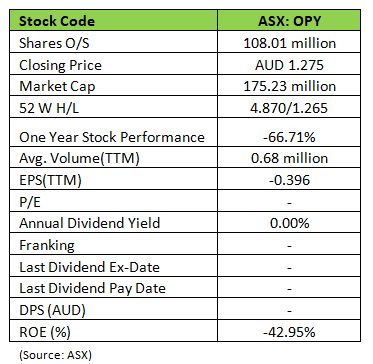 | Stock Code | ASX: OPY |
|---|---|
| Shares O/S | 108.01 million |
| Closing Price | AUD 1.275 |
| Market Cap | 175.23 million |
| 52 W H/L | 4.870/1.265 |
| One Year Stock Performance | -66.71% |
| Avg. Volume(TTM) | 0.68 million |
| EPS(TTM) | -0.396 |
| P/E | - |
| Annual Dividend Yield | 0.00% |
| Franking | - |
| Last Dividend Ex-Date | - |
| Last Dividend Pay Date | - |
| DPS (AUD) | - |
| ROE (%) | -42.95% |

(Source: ASX)